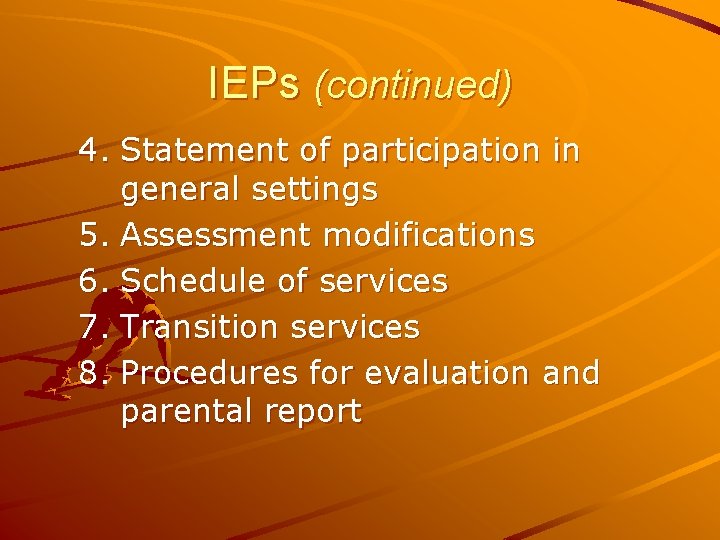 IEPs (continued)

4. Statement of participation in general settings
5. Assessment modifications
6. Schedule of services
7. Transition services
8. Procedures for evaluation and parental report